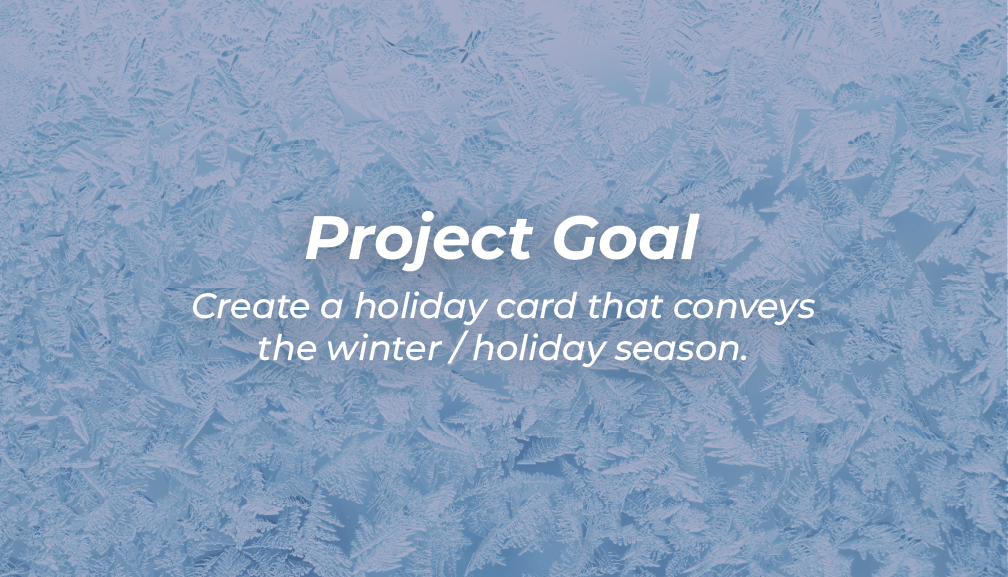 Project Goal

Create a holiday card that conveys the winter / holiday season.